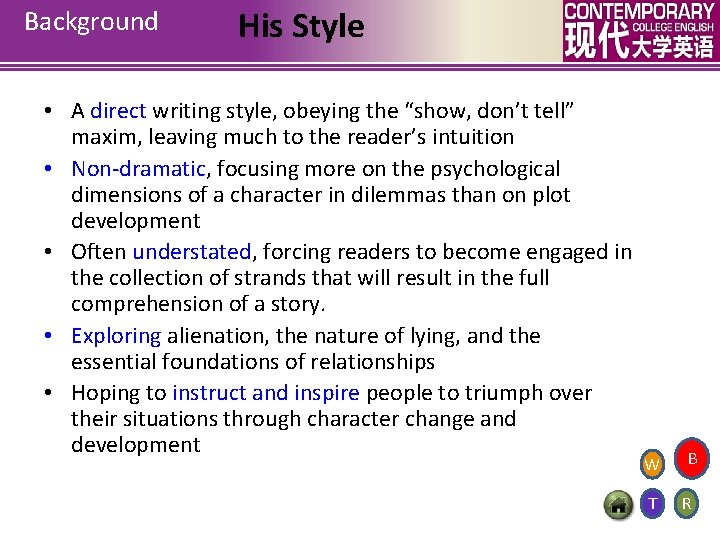 Background

His Style

CONTEMPORARY
COLLEGE ENGLISH
现代大学英语

• A direct writing style, obeying the "show, don't tell" maxim, leaving much to the reader's intuition
• Non-dramatic, focusing more on the psychological dimensions of a character in dilemmas than on plot development
• Often understated, forcing readers to become engaged in the collection of strands that will result in the full comprehension of a story.
• Exploring alienation, the nature of lying, and the essential foundations of relationships
• Hoping to instruct and inspire people to triumph over their situations through character change and development

W
B
T
R